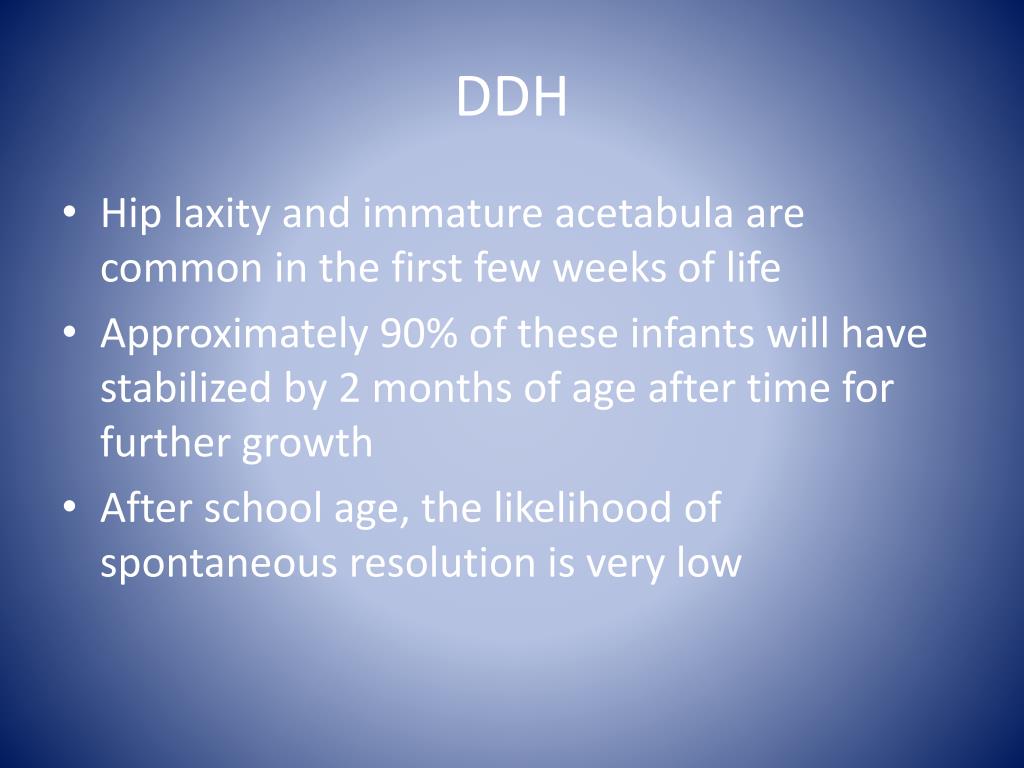 DDH

• Hip laxity and immature acetabula are common in the first few weeks of life
• Approximately 90% of these infants will have stabilized by 2 months of age after time for further growth
• After school age, the likelihood of spontaneous resolution is very low